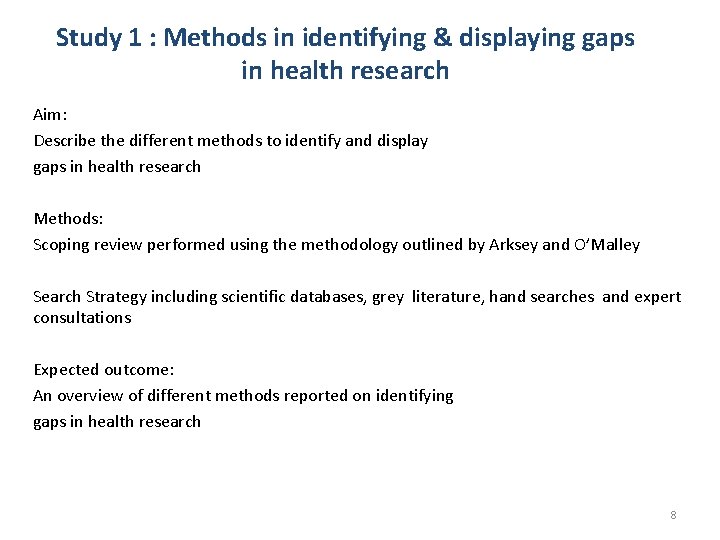 Study 1 : Methods in identifying & displaying gaps in health research

Aim:
Describe the different methods to identify and display gaps in health research

Methods:
Scoping review performed using the methodology outlined by Arksey and O'Malley

Search Strategy including scientific databases, grey literature, hand searches and expert consultations

Expected outcome:
An overview of different methods reported on identifying gaps in health research

8